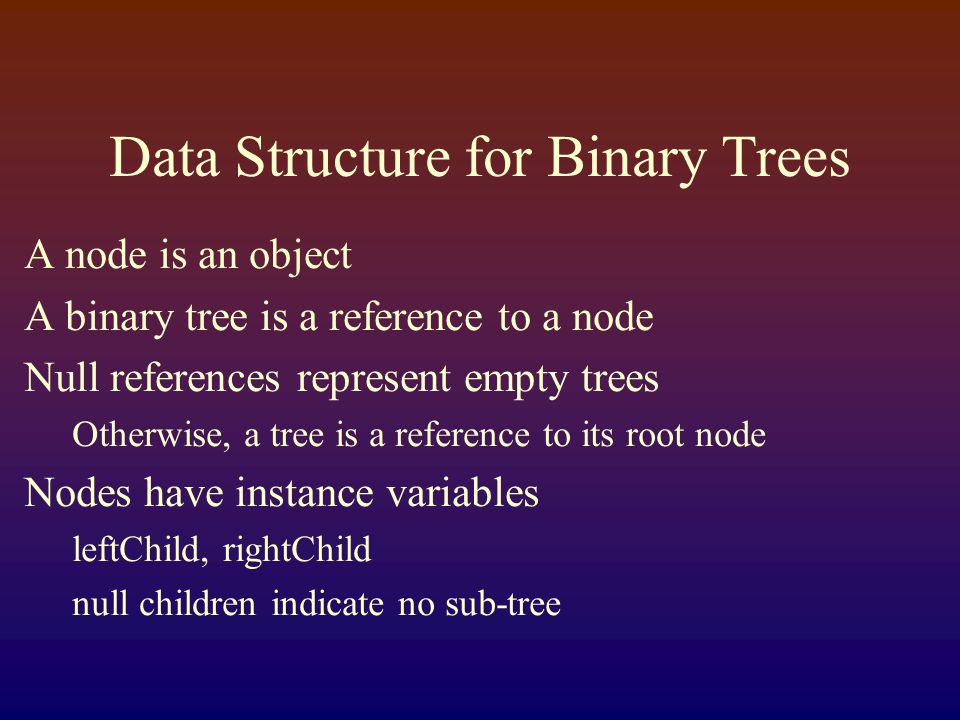 Data Structure for Binary Trees

A node is an object

A binary tree is a reference to a node

Null references represent empty trees

Otherwise, a tree is a reference to its root node

Nodes have instance variables

leftChild, rightChild

null children indicate no sub-tree